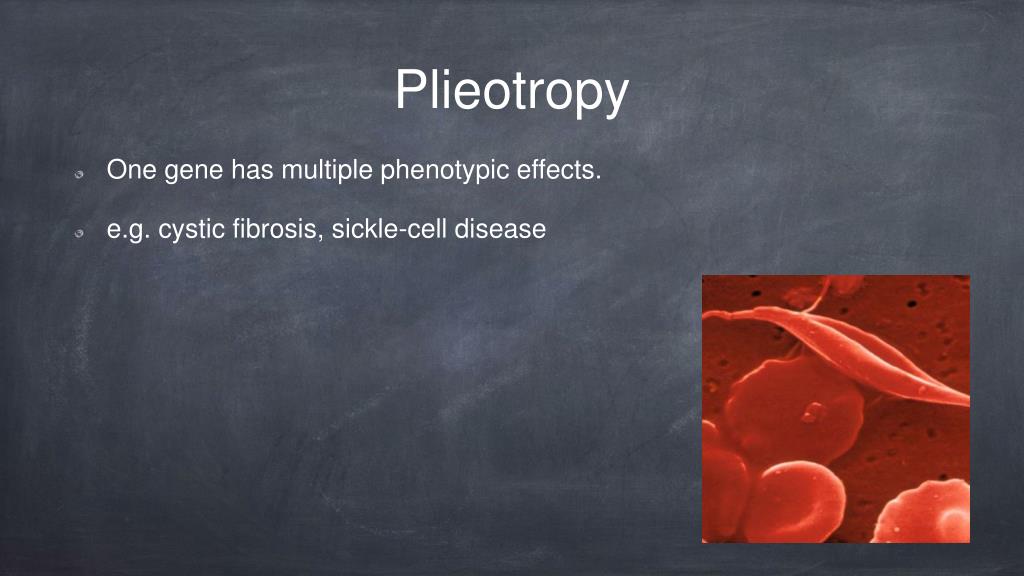 Plieotropy

One gene has multiple phenotypic effects.

e.g. cystic fibrosis, sickle-cell disease